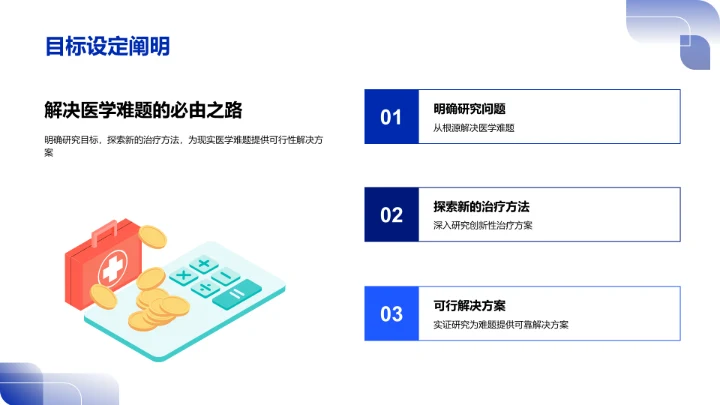 目标设定阐明

解决医学难题的必由之路

明确研究目标，探索新的治疗方法，为现实医学难题提供可行性解决方案

01
明确研究问题
从根源解决医学难题

02
探索新的治疗方法
深入研究创新性治疗方案

03
可行解决方案
实证研究为难题提供可靠解决方案